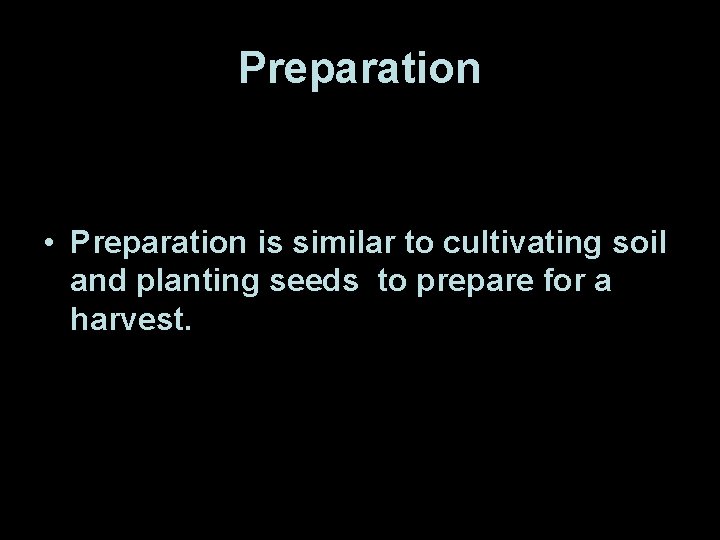 Preparation

• Preparation is similar to cultivating soil and planting seeds to prepare for a harvest.